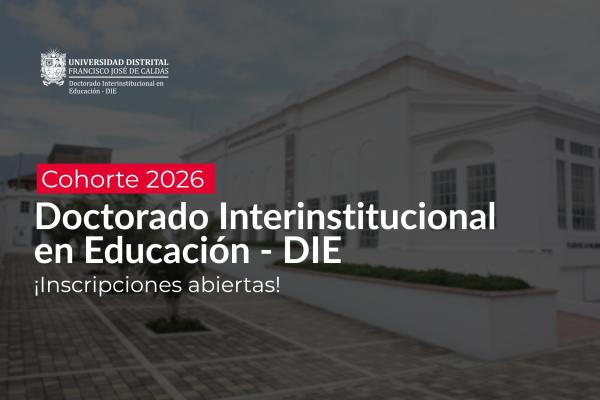 UNIVERSIDAD DISTRITAL
FRANCISCO JOSÉ DE CALDAS
Doctorado Interinstitucional en Educación - DIE

Cohorte 2026

Doctorado Interinstitucional en Educación - DIE

¡Inscripciones abiertas!